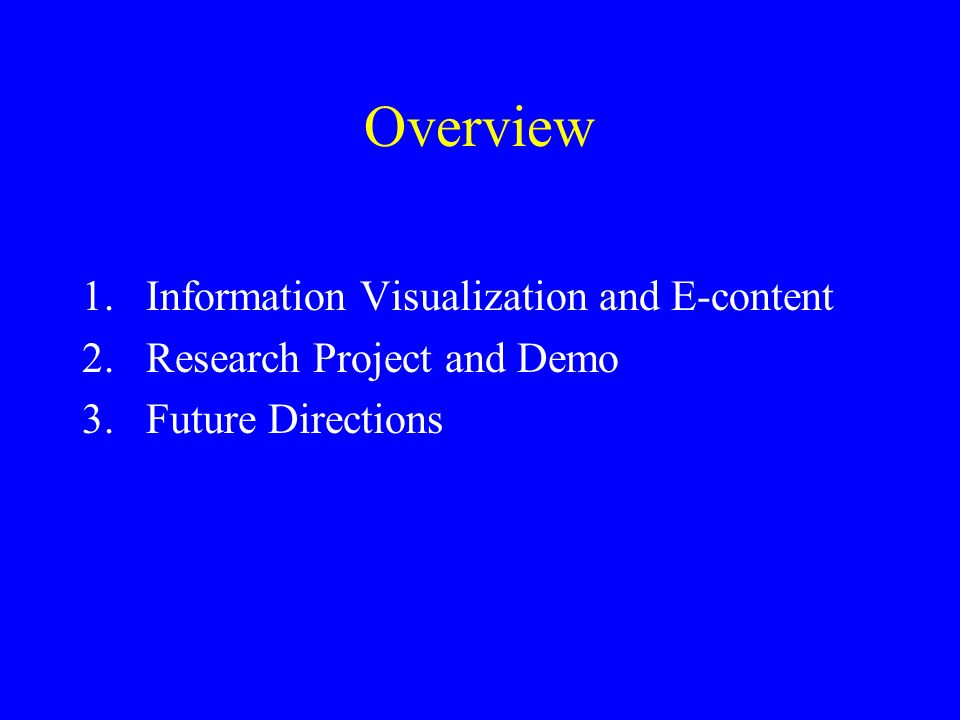 Overview

1. Information Visualization and E-content
2. Research Project and Demo
3. Future Directions